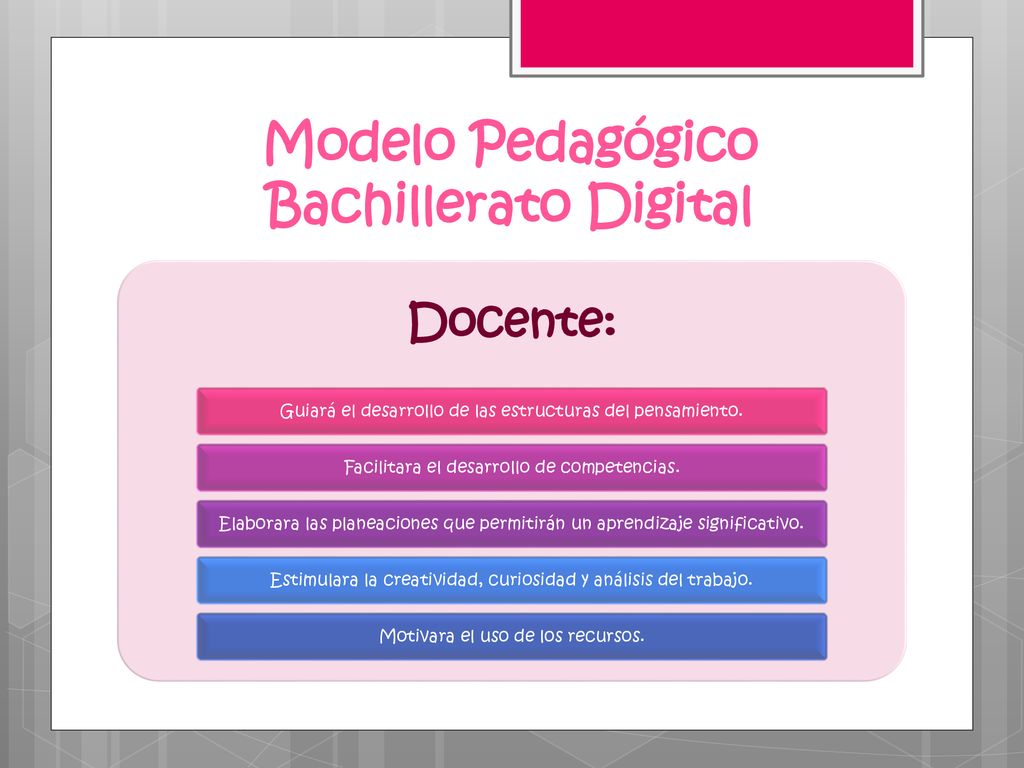 Modelo Pedagógico Bachillerato Digital

Docente:

Guiará el desarrollo de las estructuras del pensamiento.

Facilitara el desarrollo de competencias.

Elaborara las planeaciones que permitirán un aprendizaje significativo.

Estimulara la creatividad, curiosidad y análisis del trabajo.

Motivara el uso de los recursos.